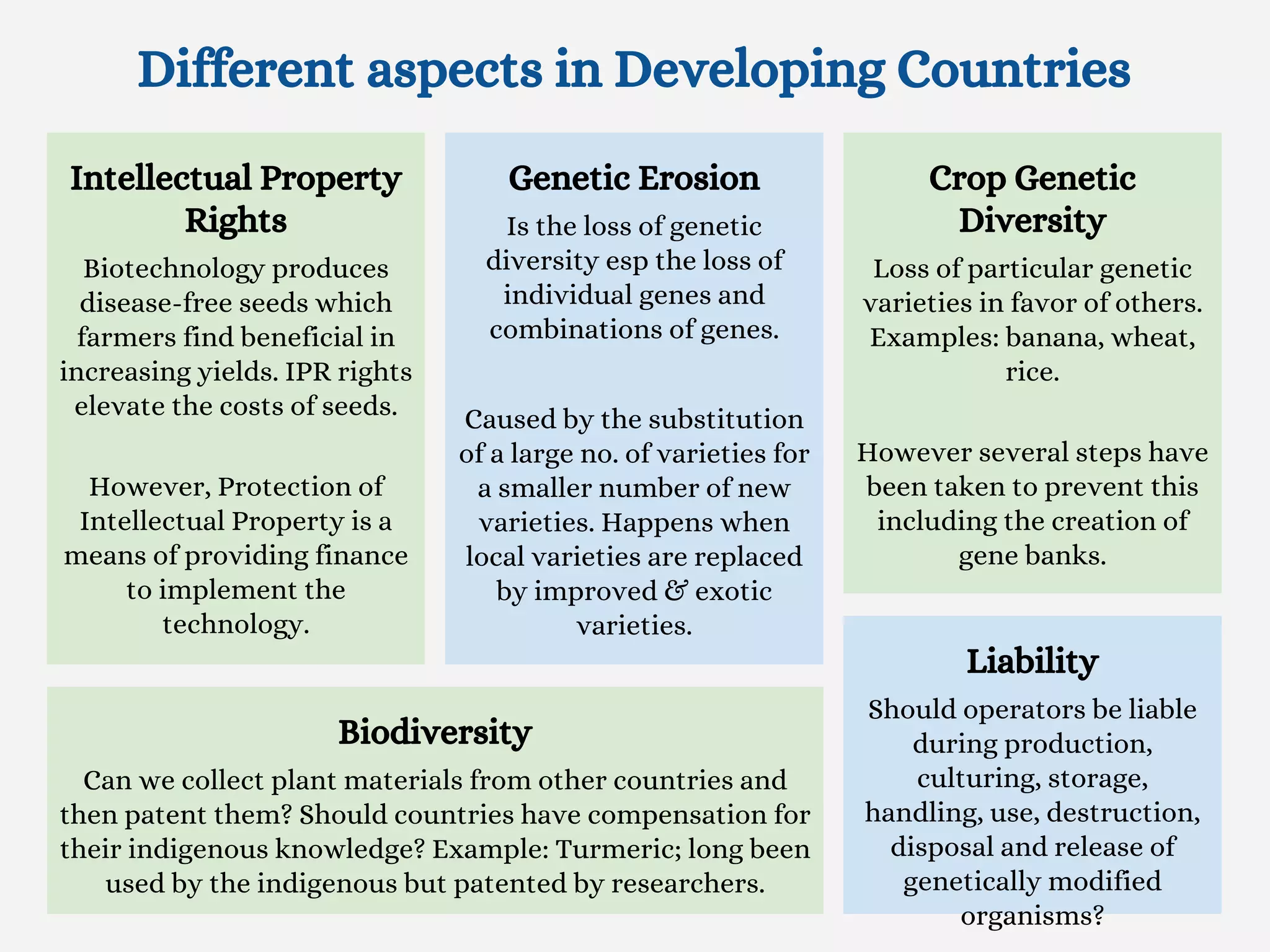 Different aspects in Developing Countries

Intellectual Property Rights

Biotechnology produces disease-free seeds which farmers find beneficial in increasing yields. IPR rights elevate the costs of seeds.

However, Protection of Intellectual Property is a means of providing finance to implement the technology.

Genetic Erosion

Is the loss of genetic diversity esp the loss of individual genes and combinations of genes.

Caused by the substitution of a large no. of varieties for a smaller number of new varieties. Happens when local varieties are replaced by improved & exotic varieties.

Crop Genetic Diversity

Loss of particular genetic varieties in favor of others. Examples: banana, wheat, rice.

However several steps have been taken to prevent this including the creation of gene banks.

Biodiversity

Can we collect plant materials from other countries and then patent them? Should countries have compensation for their indigenous knowledge? Example: Turmeric; long been used by the indigenous but patented by researchers.

Liability

Should operators be liable during production, culturing, storage, handling, use, destruction, disposal and release of genetically modified organisms?